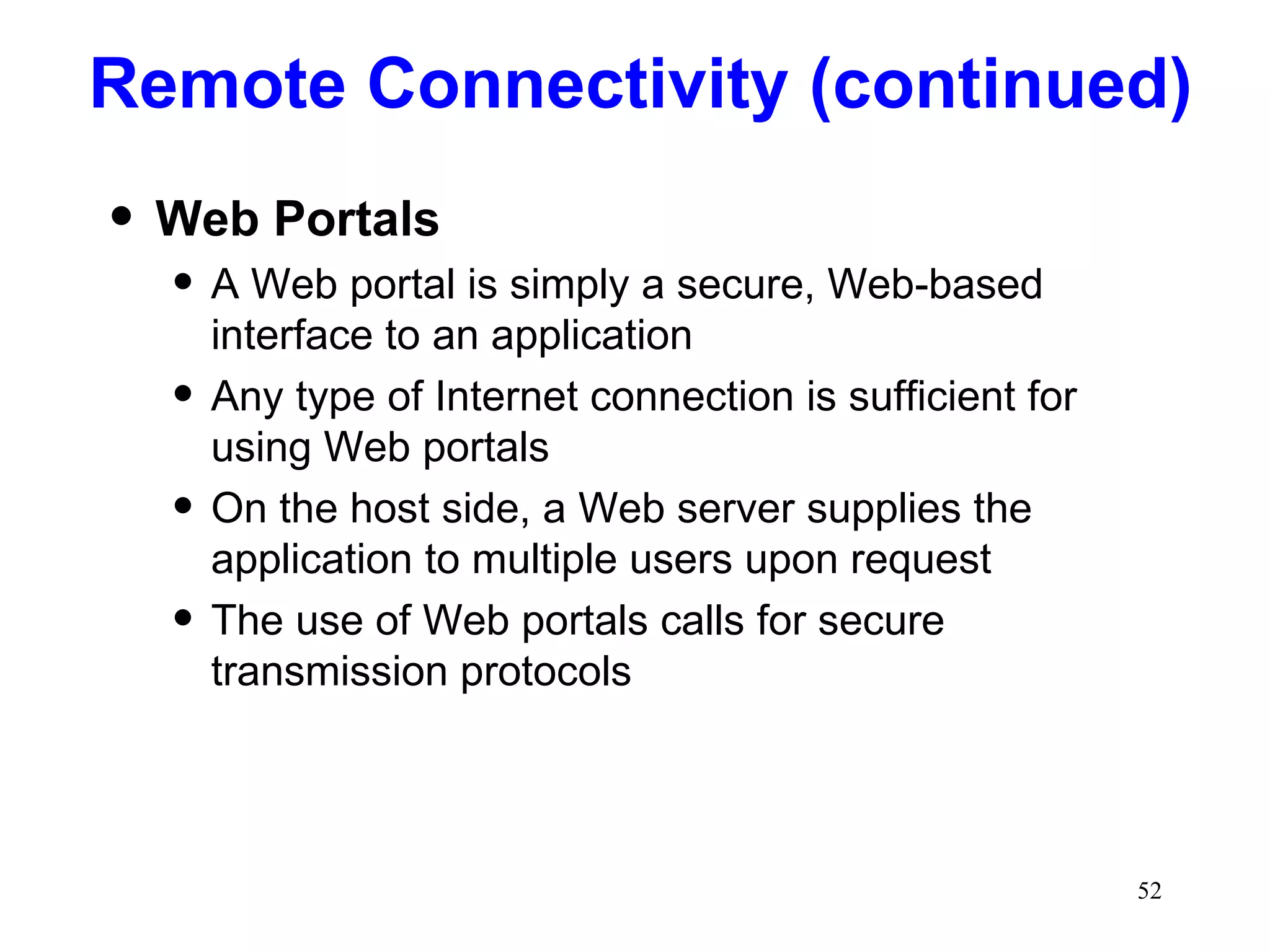 Remote Connectivity (continued)

• Web Portals
  • A Web portal is simply a secure, Web-based interface to an application
  • Any type of Internet connection is sufficient for using Web portals
  • On the host side, a Web server supplies the application to multiple users upon request
  • The use of Web portals calls for secure transmission protocols

52